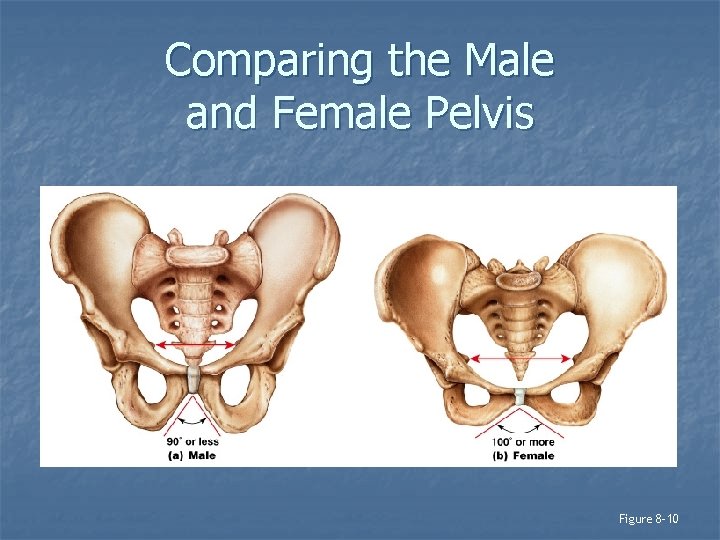 Comparing the Male and Female Pelvis

90° or less
(a) Male

100° or more
(b) Female

Figure 8-10